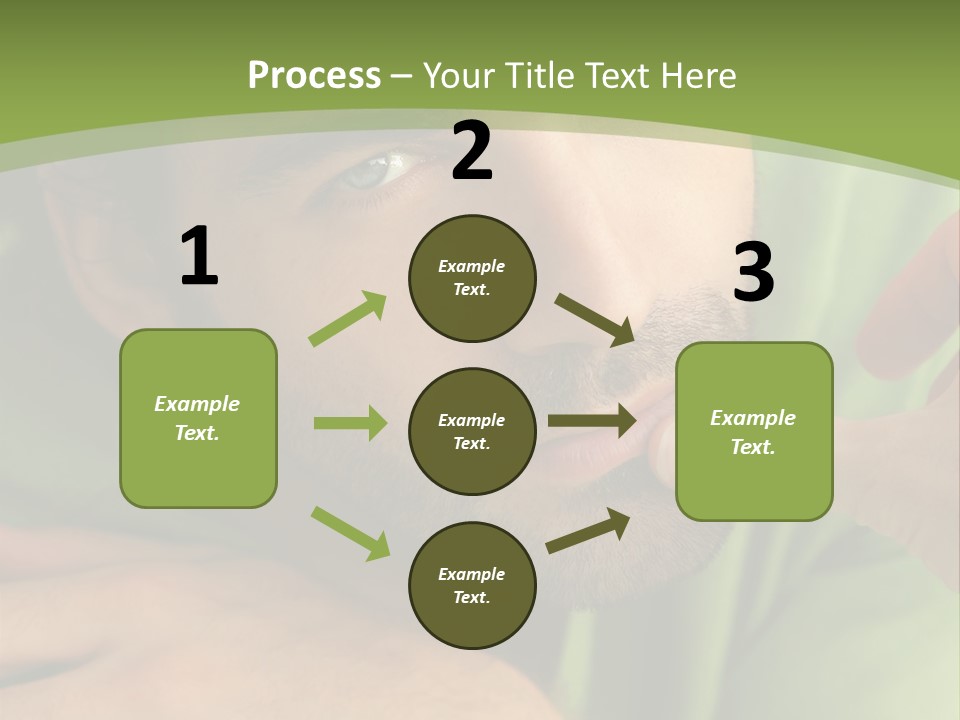 Process – Your Title Text Here

1

Example Text.

2

Example Text.

Example Text.

Example Text.

3

Example Text.